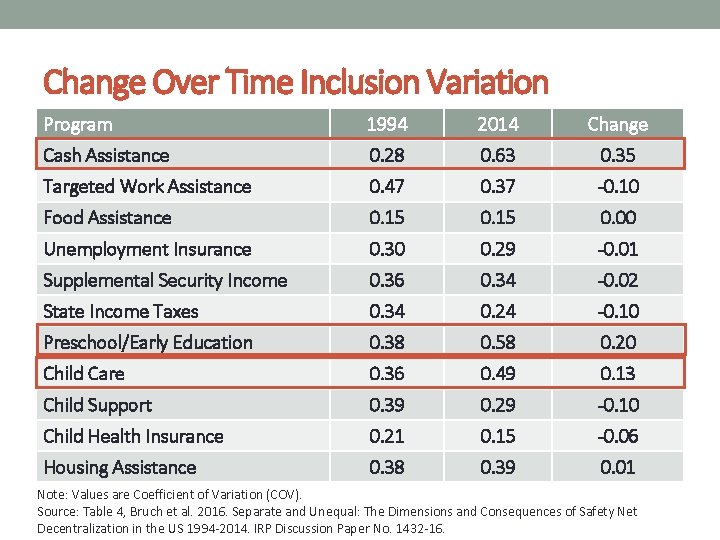 Change Over Time Inclusion Variation

| Program | 1994 | 2014 | Change |
|---|---|---|---|
| Cash Assistance | 0.28 | 0.63 | 0.35 |
| Targeted Work Assistance | 0.47 | 0.37 | -0.10 |
| Food Assistance | 0.15 | 0.15 | 0.00 |
| Unemployment Insurance | 0.30 | 0.29 | -0.01 |
| Supplemental Security Income | 0.36 | 0.34 | -0.02 |
| State Income Taxes | 0.34 | 0.24 | -0.10 |
| Preschool/Early Education | 0.38 | 0.58 | 0.20 |
| Child Care | 0.36 | 0.49 | 0.13 |
| Child Support | 0.39 | 0.29 | -0.10 |
| Child Health Insurance | 0.21 | 0.15 | -0.06 |
| Housing Assistance | 0.38 | 0.39 | 0.01 |

Note: Values are Coefficient of Variation (COV).
Source: Table 4, Bruch et al. 2016. Separate and Unequal: The Dimensions and Consequences of Safety Net Decentralization in the US 1994-2014. IRP Discussion Paper No. 1432-16.